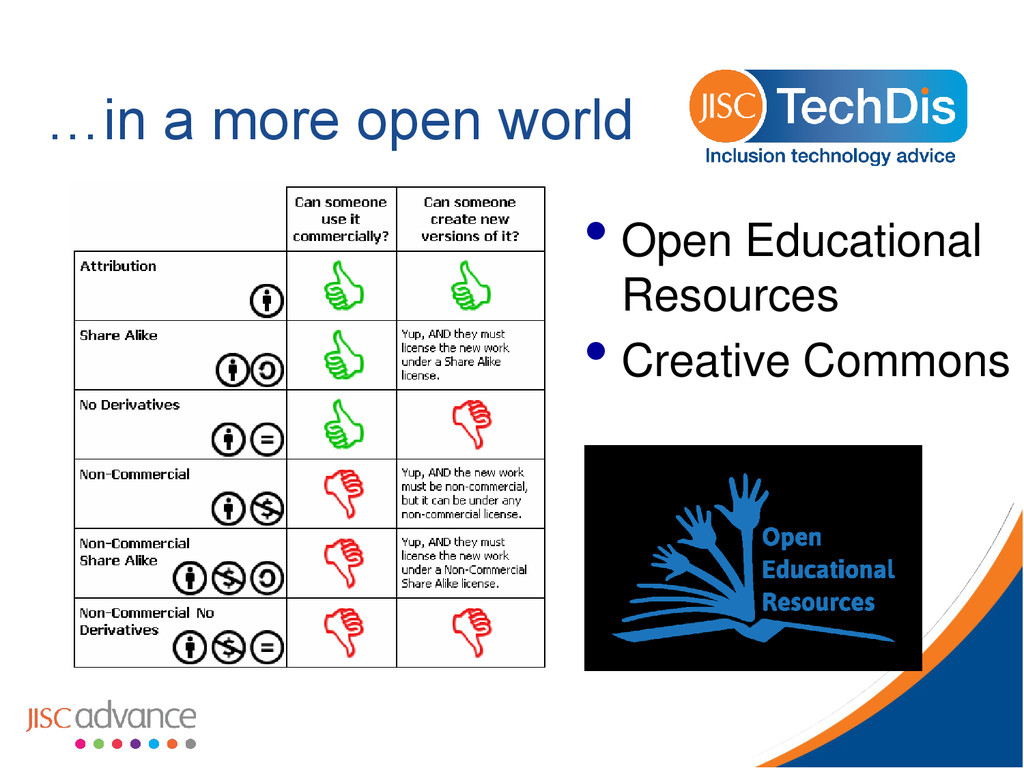 …in a more open world

JISC TechDis
Inclusion technology advice

| | Can someone use it commercially? | Can someone create new versions of it? |
|---|---|---|
| Attribution | | |
| Share Alike | | Yup, AND they must license the new work under a Share Alike license. |
| No Derivatives | | |
| Non-Commercial | | Yup, AND the new work must be non-commercial, but it can be under any non-commercial license. |
| Non-Commercial Share Alike | | Yup, AND they must license the new work under a Non-Commercial Share Alike license. |
| Non-Commercial No Derivatives | | |

• Open Educational Resources
• Creative Commons

Open Educational Resources

JISC advance